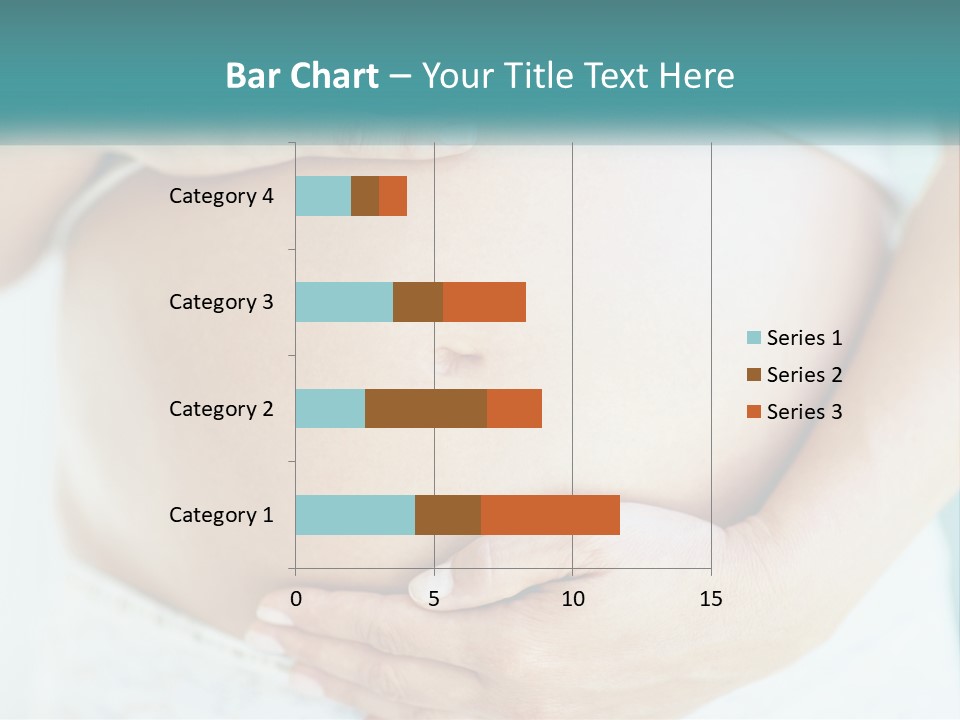 Bar Chart – Your Title Text Here

Category 4
Category 3
Category 2
Category 1

0
5
10
15

Series 1
Series 2
Series 3